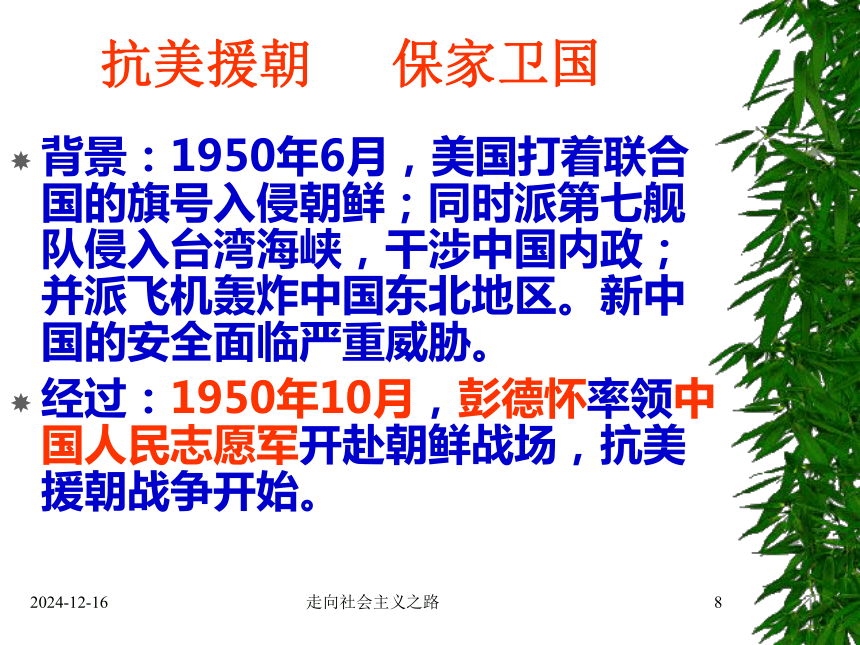 抗美援朝　　保家卫国

背景：1950年6月，美国打着联合国的旗号入侵朝鲜；同时派第七舰队侵入台湾海峡，干涉中国内政；并派飞机轰炸中国东北地区。新中国的安全面临严重威胁。

经过：1950年10月，彭德怀率领中国人民志愿军开赴朝鲜战场，抗美援朝战争开始。

2024-12-16　　走向社会主义之路　　8